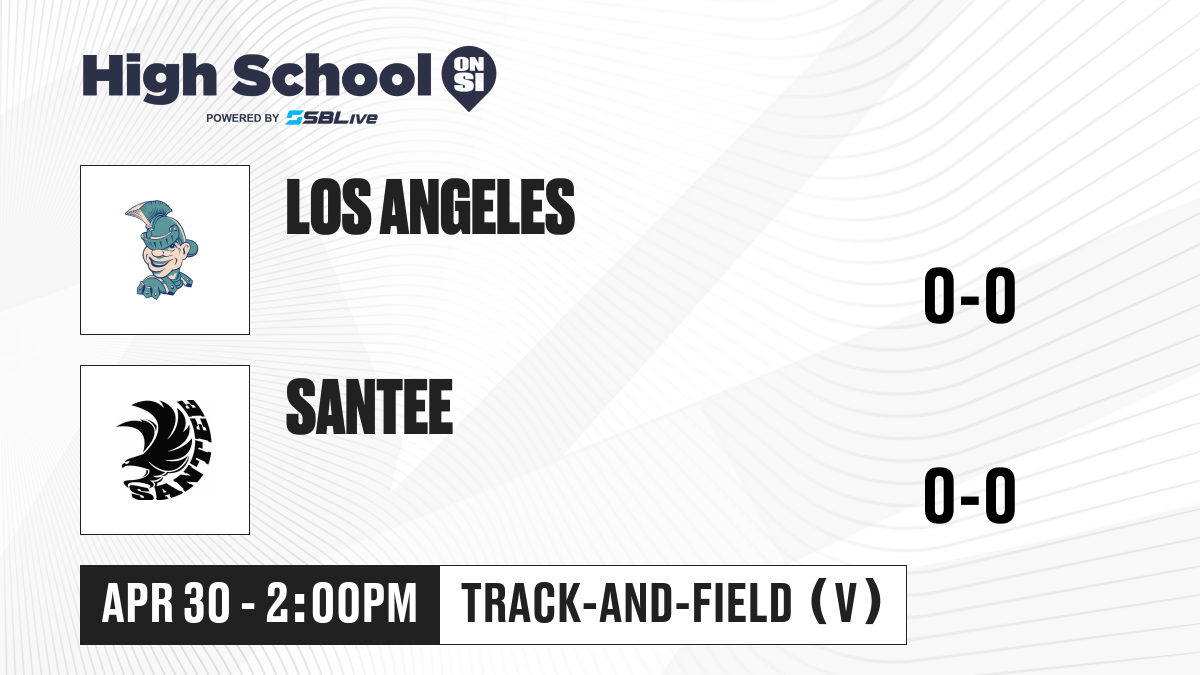 High School ON SI
POWERED BY SBLive

LOS ANGELES
0-0

SANTEE
SANTEE
0-0

APR 30 - 2:00PM
TRACK-AND-FIELD (V)